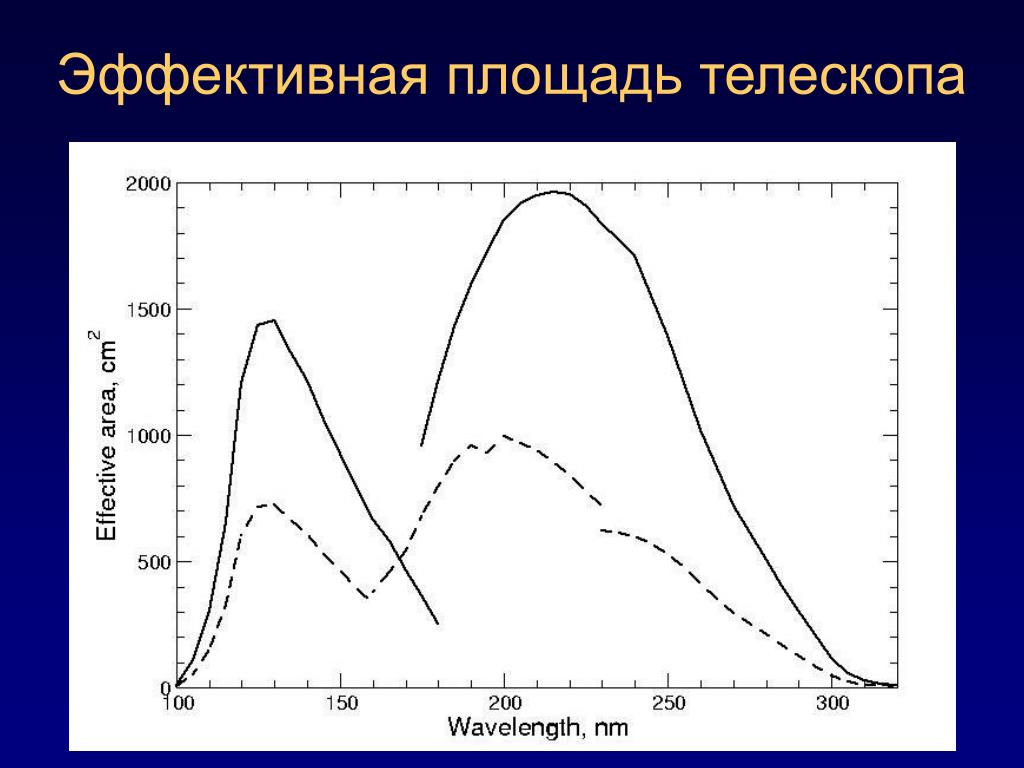 Эффективная площадь телескопа

Effective area, $cm^2$

2000
1500
1000
500
0

100
150
200
250
300

Wavelength, nm